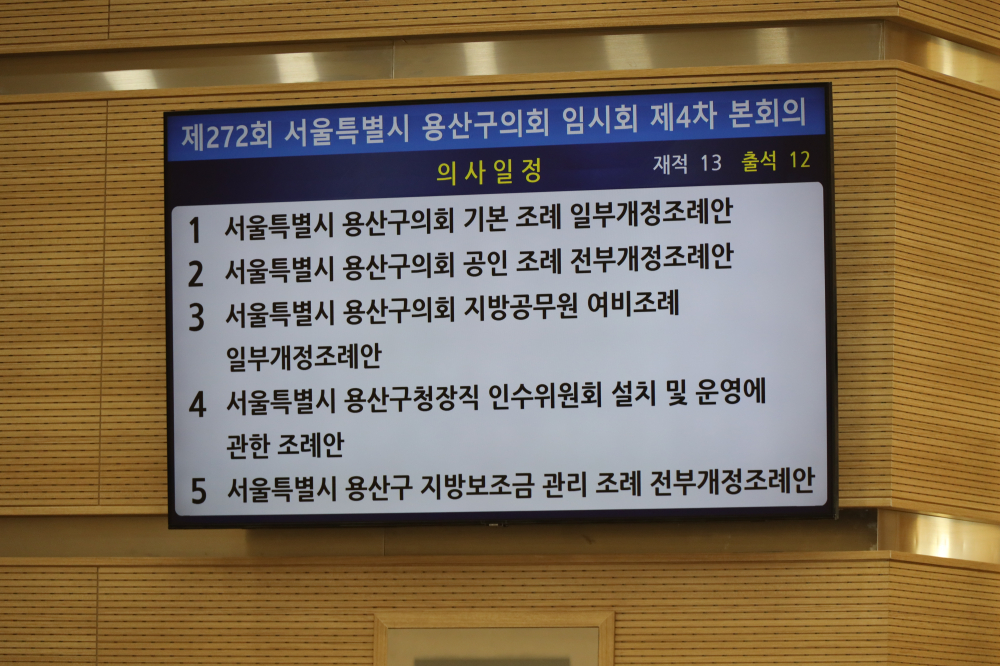 제272회 서울특별시 용산구의회 임시회 제4차 본회의

의사일정 재적 13 출석 12

1 서울특별시 용산구의회 기본 조례 일부개정조례안

2 서울특별시 용산구의회 공인 조례 전부개정조례안

3 서울특별시 용산구의회 지방공무원 여비조례 일부개정조례안

4 서울특별시 용산구청장직 인수위원회 설치 및 운영에 관한 조례안

5 서울특별시 용산구 지방보조금 관리 조례 전부개정조례안